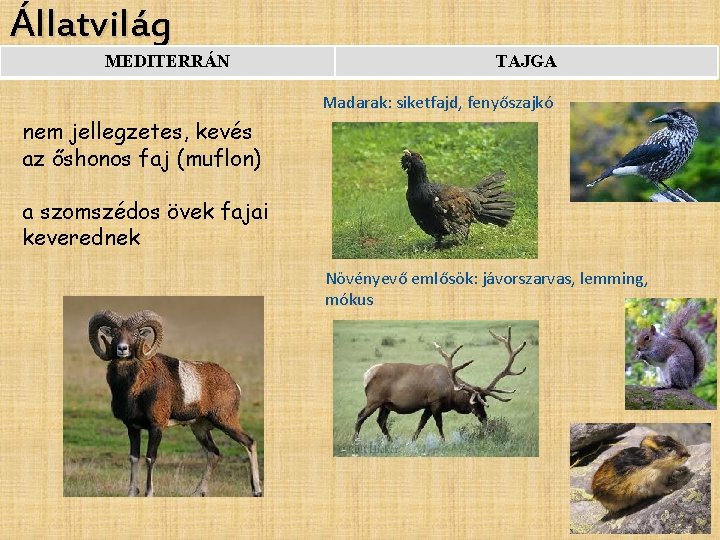 Állatvilág

| MEDITERRÁN | TAJGA |
|---|---|

nem jellegzetes, kevés az őshonos faj (muflon)

a szomszédos övek fajai keverednek

Madarak: siketfajd, fenyőszajkó

Növényevő emlősök: jávorszarvas, lemming, mókus